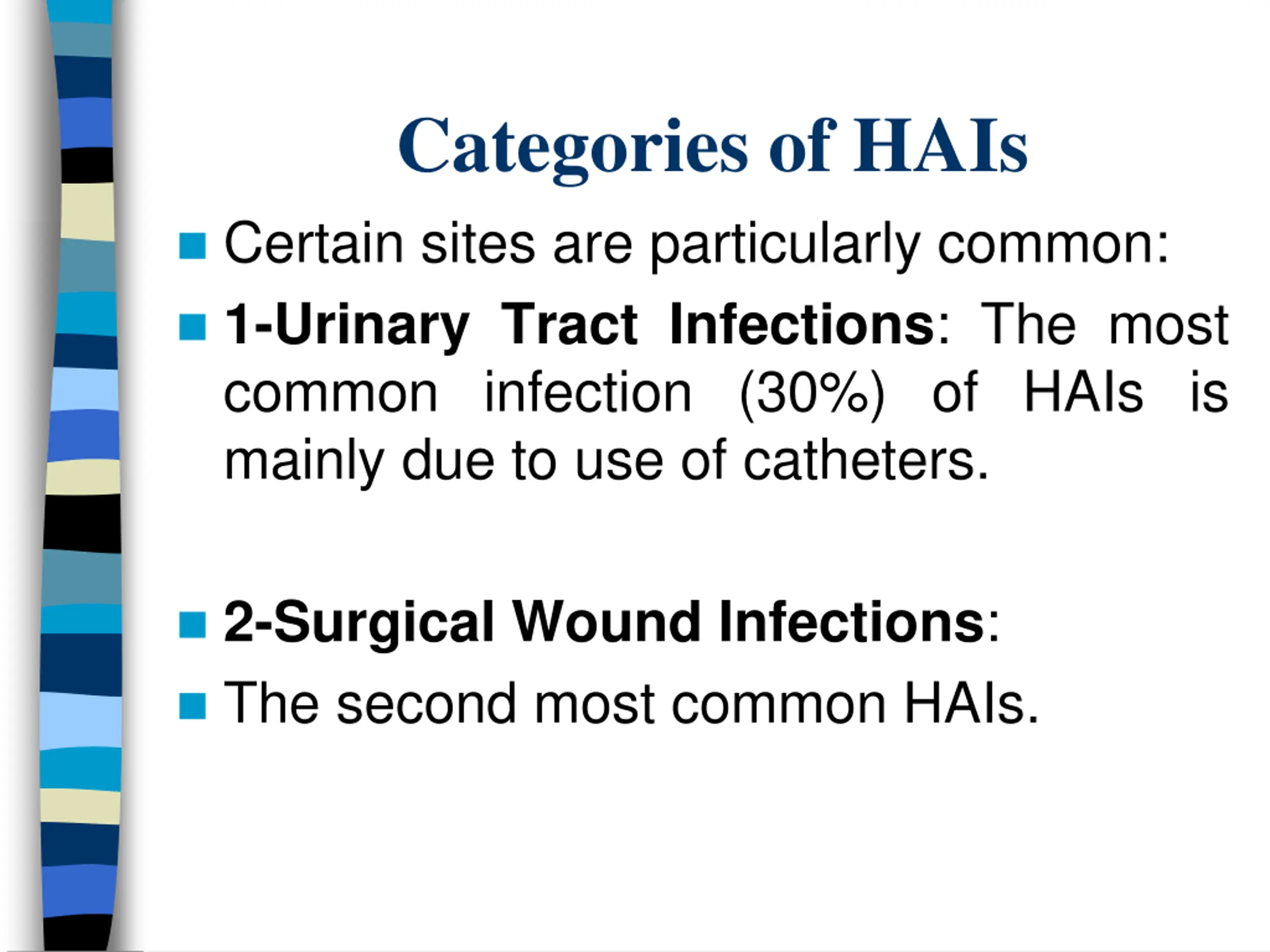 Categories of HAIs

Certain sites are particularly common:

1-Urinary Tract Infections: The most common infection (30%) of HAIs is mainly due to use of catheters.

2-Surgical Wound Infections:

The second most common HAIs.